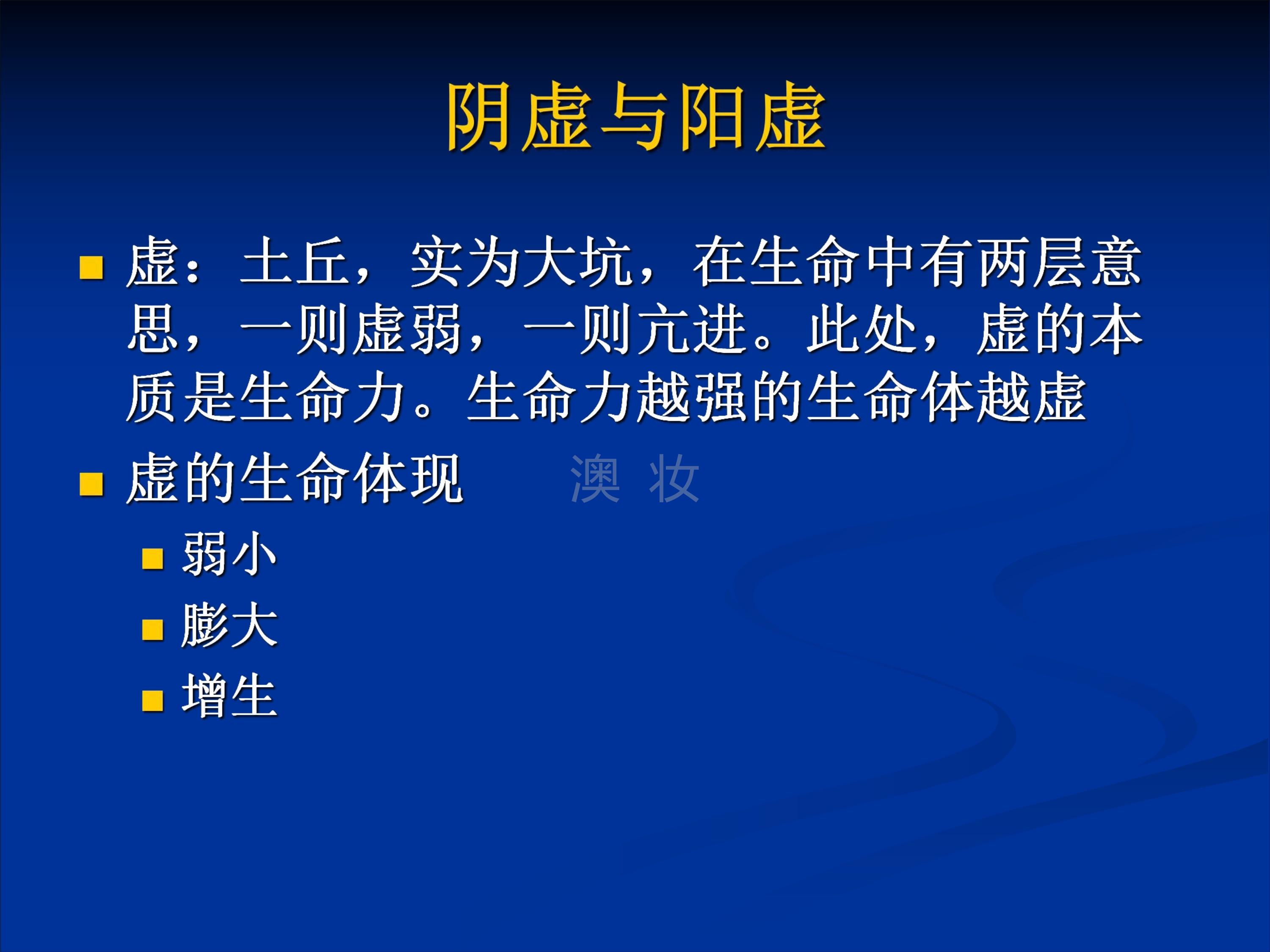 阴虚与阳虚

虚：土丘，实为大坑，在生命中有两层意思，一则虚弱，一则亢进。此处，虚的本质是生命力。生命力越强的生命体越虚

虚的生命体现　　澳 妆

弱小

膨大

增生